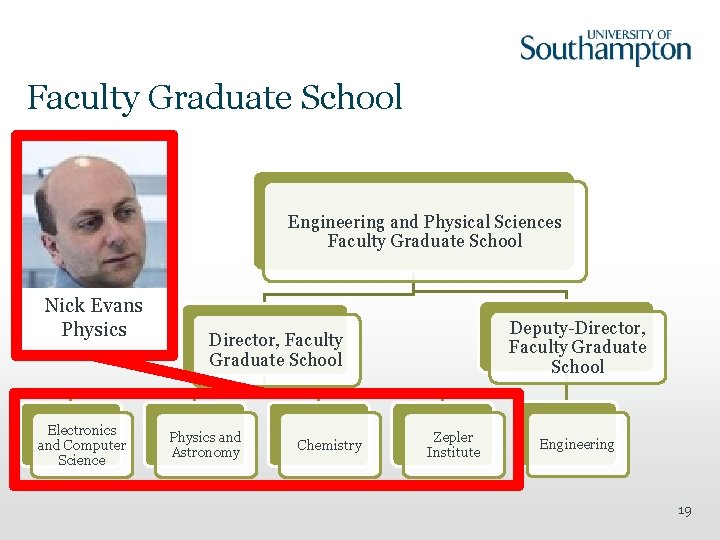 UNIVERSITY OF Southampton

Faculty Graduate School

Nick Evans
Physics

Engineering and Physical Sciences Faculty Graduate School

Director, Faculty Graduate School

Deputy-Director, Faculty Graduate School

Electronics and Computer Science

Physics and Astronomy

Chemistry

Zepler Institute

Engineering

19